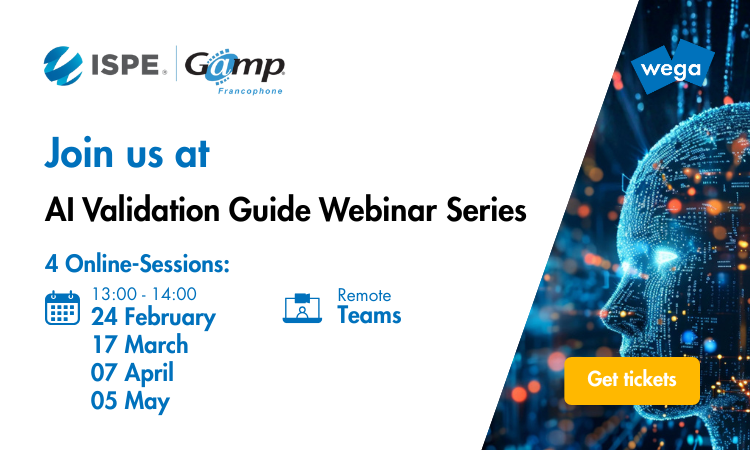 ISPE. G@mp Francophone

wega

Join us at

AI Validation Guide Webinar Series

4 Online-Sessions:

13:00 - 14:00
24 February
17 March
07 April
05 May

Remote
Teams

Get tickets